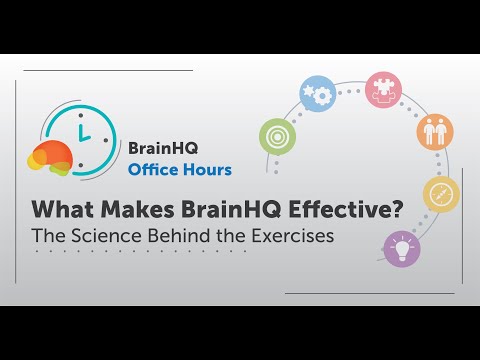 BrainHQ
Office Hours

What Makes BrainHQ Effective?
The Science Behind the Exercises